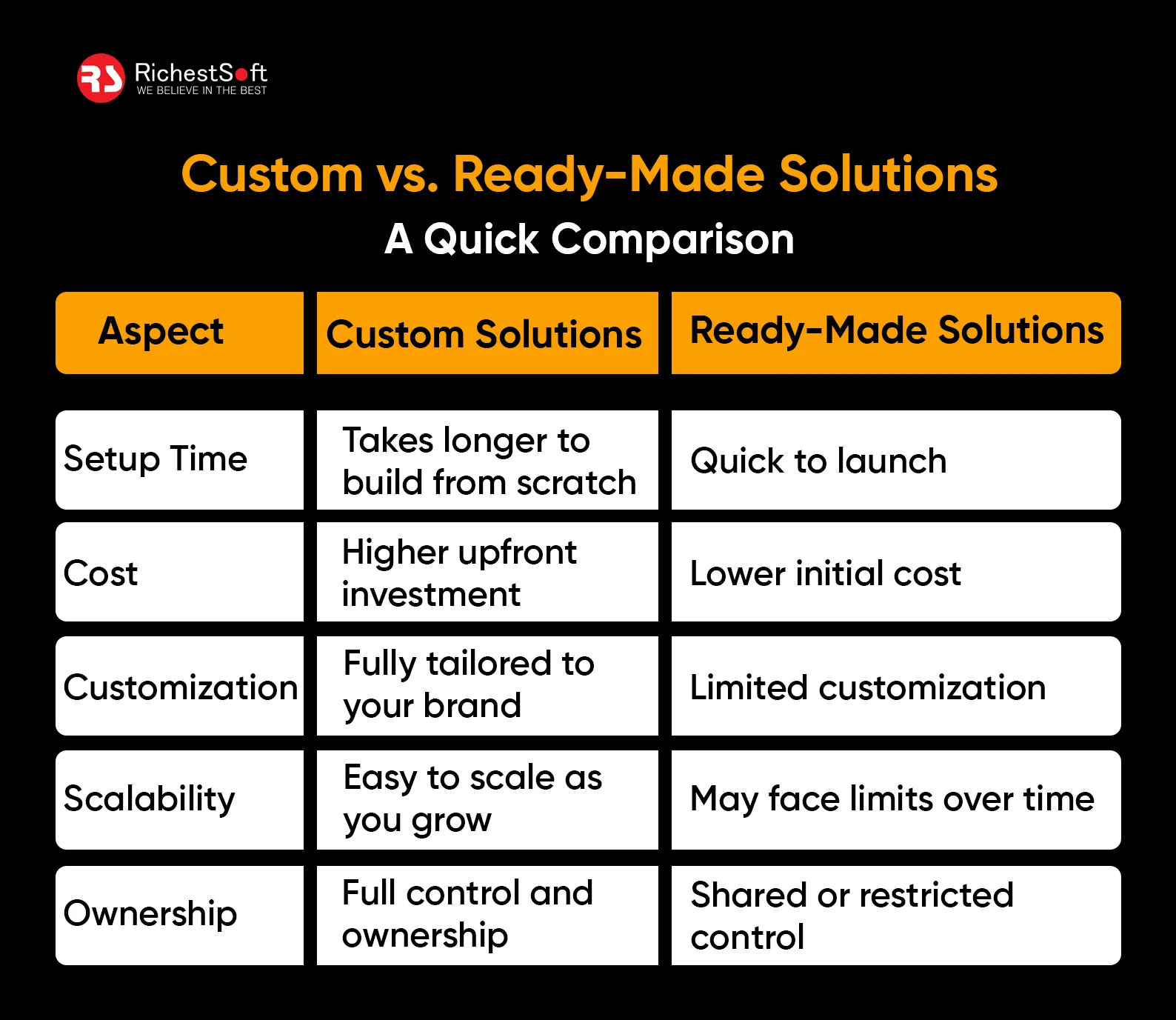 RS RichestSoft
WE BELIEVE IN THE BEST

Custom vs. Ready-Made Solutions
A Quick Comparison

| Aspect | Custom Solutions | Ready-Made Solutions |
|---|---|---|
| Setup Time | Takes longer to build from scratch | Quick to launch |
| Cost | Higher upfront investment | Lower initial cost |
| Customization | Fully tailored to your brand | Limited customization |
| Scalability | Easy to scale as you grow | May face limits over time |
| Ownership | Full control and ownership | Shared or restricted control |